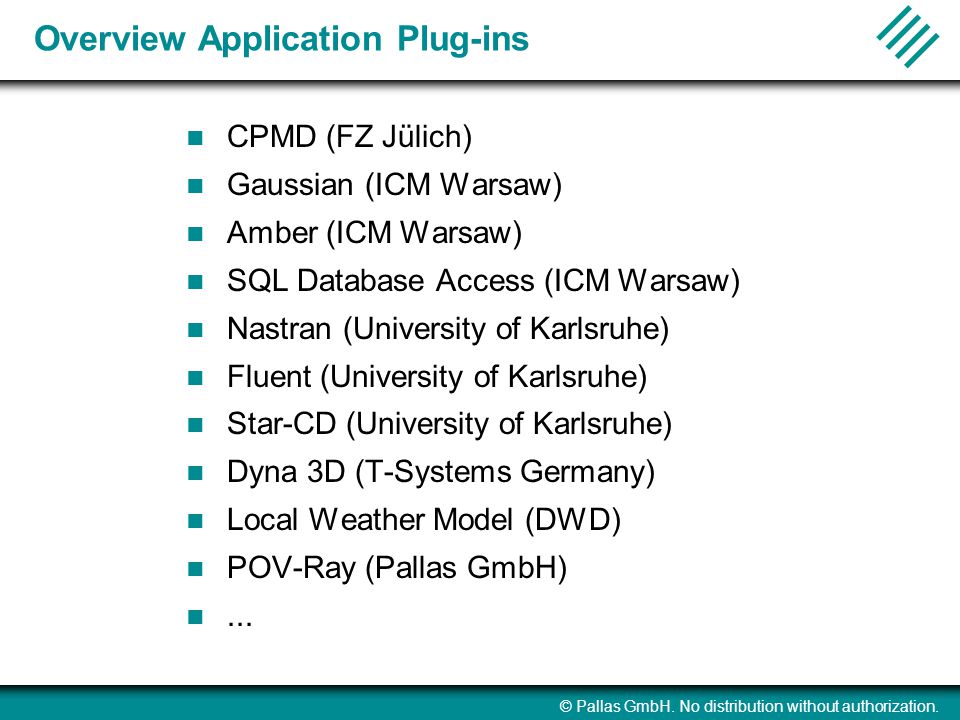 Overview Application Plug-ins

- CPMD (FZ Jülich)
- Gaussian (ICM Warsaw)
- Amber (ICM Warsaw)
- SQL Database Access (ICM Warsaw)
- Nastran (University of Karlsruhe)
- Fluent (University of Karlsruhe)
- Star-CD (University of Karlsruhe)
- Dyna 3D (T-Systems Germany)
- Local Weather Model (DWD)
- POV-Ray (Pallas GmbH)
- ...

© Pallas GmbH. No distribution without authorization.